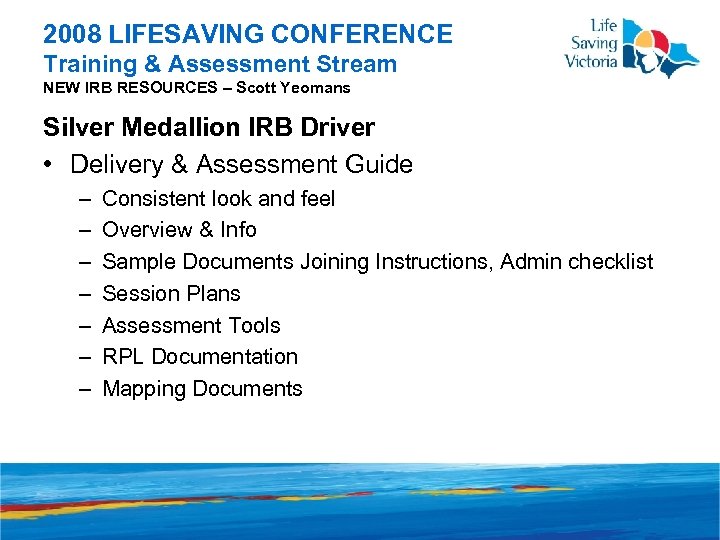 2008 LIFESAVING CONFERENCE
Training & Assessment Stream
NEW IRB RESOURCES – Scott Yeomans

Life Saving Victoria

Silver Medallion IRB Driver

• Delivery & Assessment Guide
– Consistent look and feel
– Overview & Info
– Sample Documents Joining Instructions, Admin checklist
– Session Plans
– Assessment Tools
– RPL Documentation
– Mapping Documents